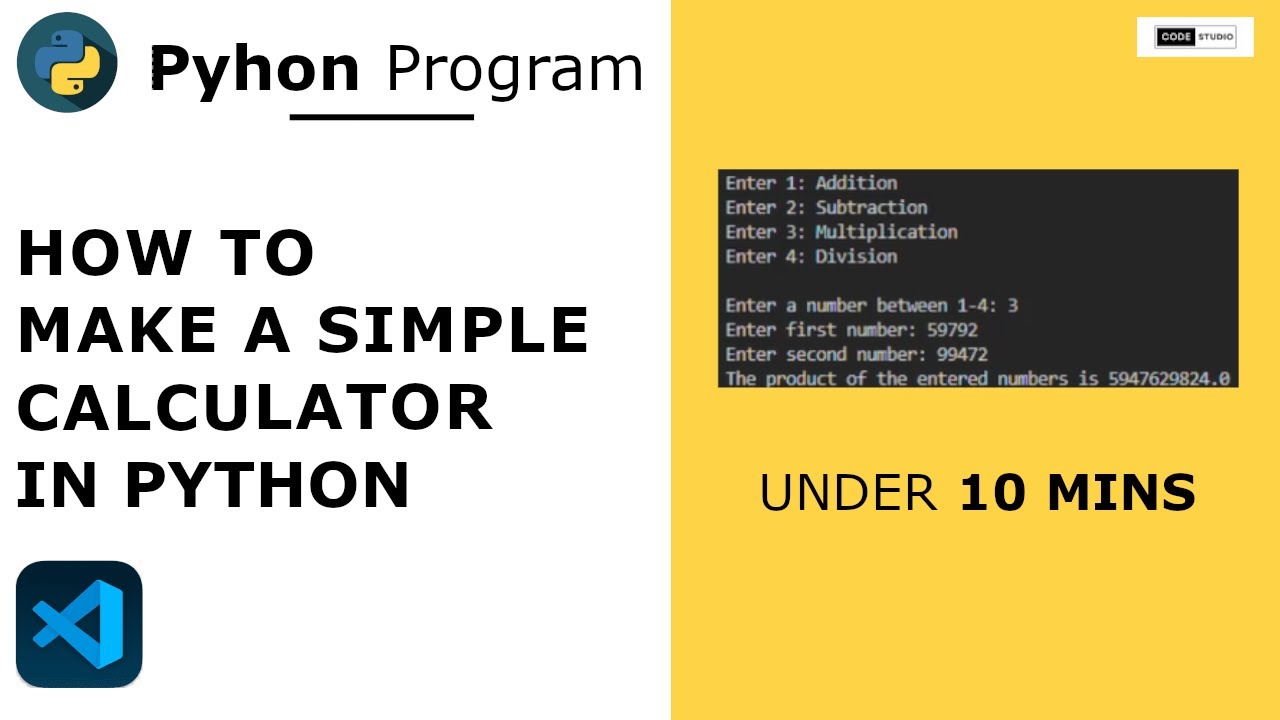 Pyhon Program

HOW TO MAKE A SIMPLE CALCULATOR IN PYTHON

CODE STUDIO

Enter 1: Addition
Enter 2: Subtraction
Enter 3: Multiplication
Enter 4: Division

Enter a number between 1-4: 3
Enter first number: 59792
Enter second number: 99472
The product of the entered numbers is 5947629824.0

UNDER 10 MINS